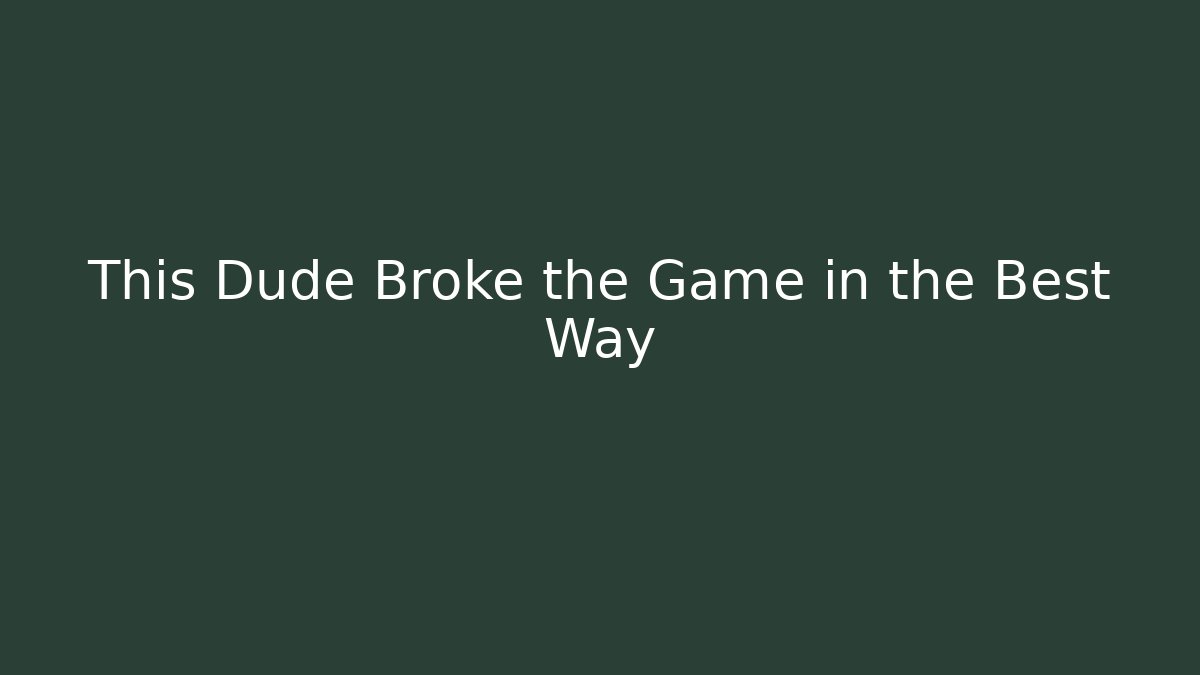 This Dude Broke the Game in the Best Way